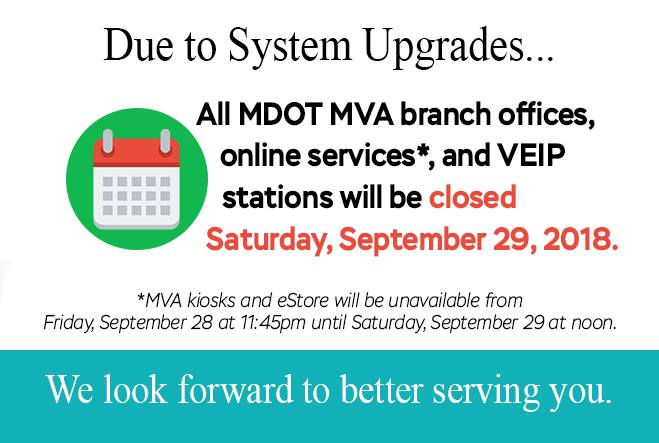 Due to System Upgrades...

All MDOT MVA branch offices, online services*, and VEIP stations will be closed Saturday, September 29, 2018.

*MVA kiosks and eStore will be unavailable from Friday, September 28 at 11:45pm until Saturday, September 29 at noon.

We look forward to better serving you.